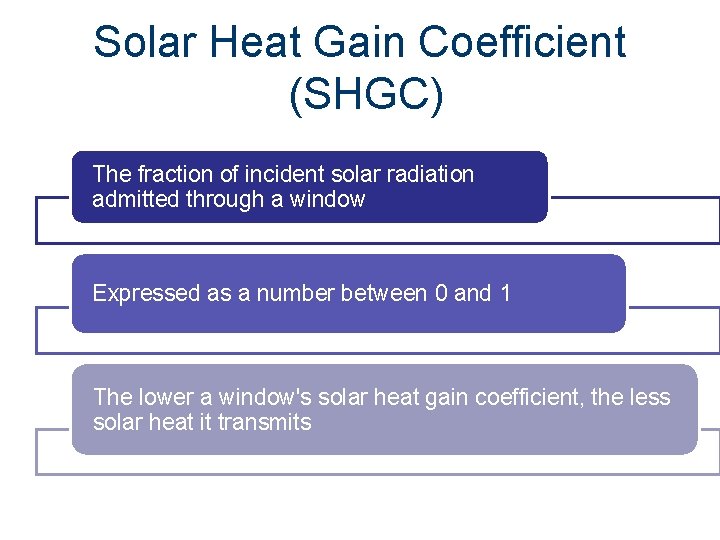 Solar Heat Gain Coefficient (SHGC)

The fraction of incident solar radiation admitted through a window

Expressed as a number between 0 and 1

The lower a window's solar heat gain coefficient, the less solar heat it transmits